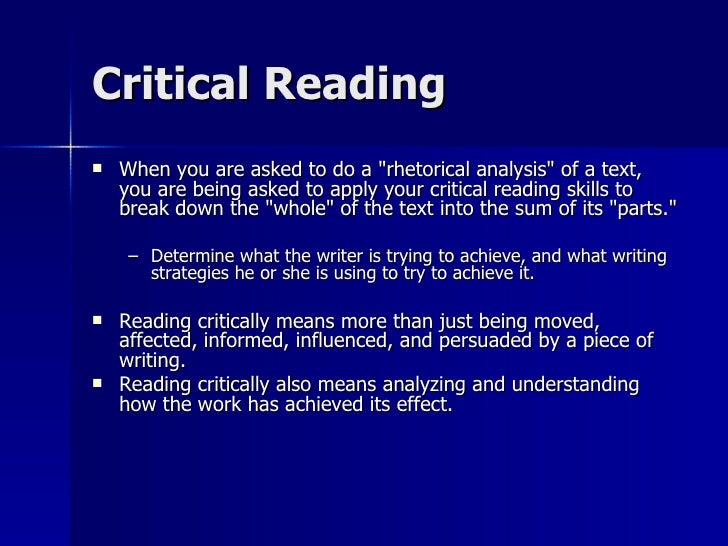 Critical Reading

▪ When you are asked to do a "rhetorical analysis" of a text, you are being asked to apply your critical reading skills to break down the "whole" of the text into the sum of its "parts."

– Determine what the writer is trying to achieve, and what writing strategies he or she is using to try to achieve it.

▪ Reading critically means more than just being moved, affected, informed, influenced, and persuaded by a piece of writing.
▪ Reading critically also means analyzing and understanding how the work has achieved its effect.